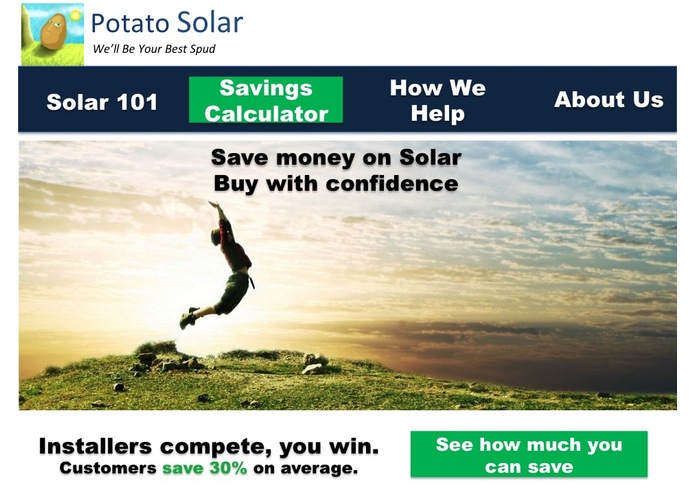 Potato Solar
We'll Be Your Best Spud

Solar 101
Savings Calculator
How We Help
About Us

Save money on Solar
Buy with confidence

Installers compete, you win.
Customers save 30% on average.

See how much you can save